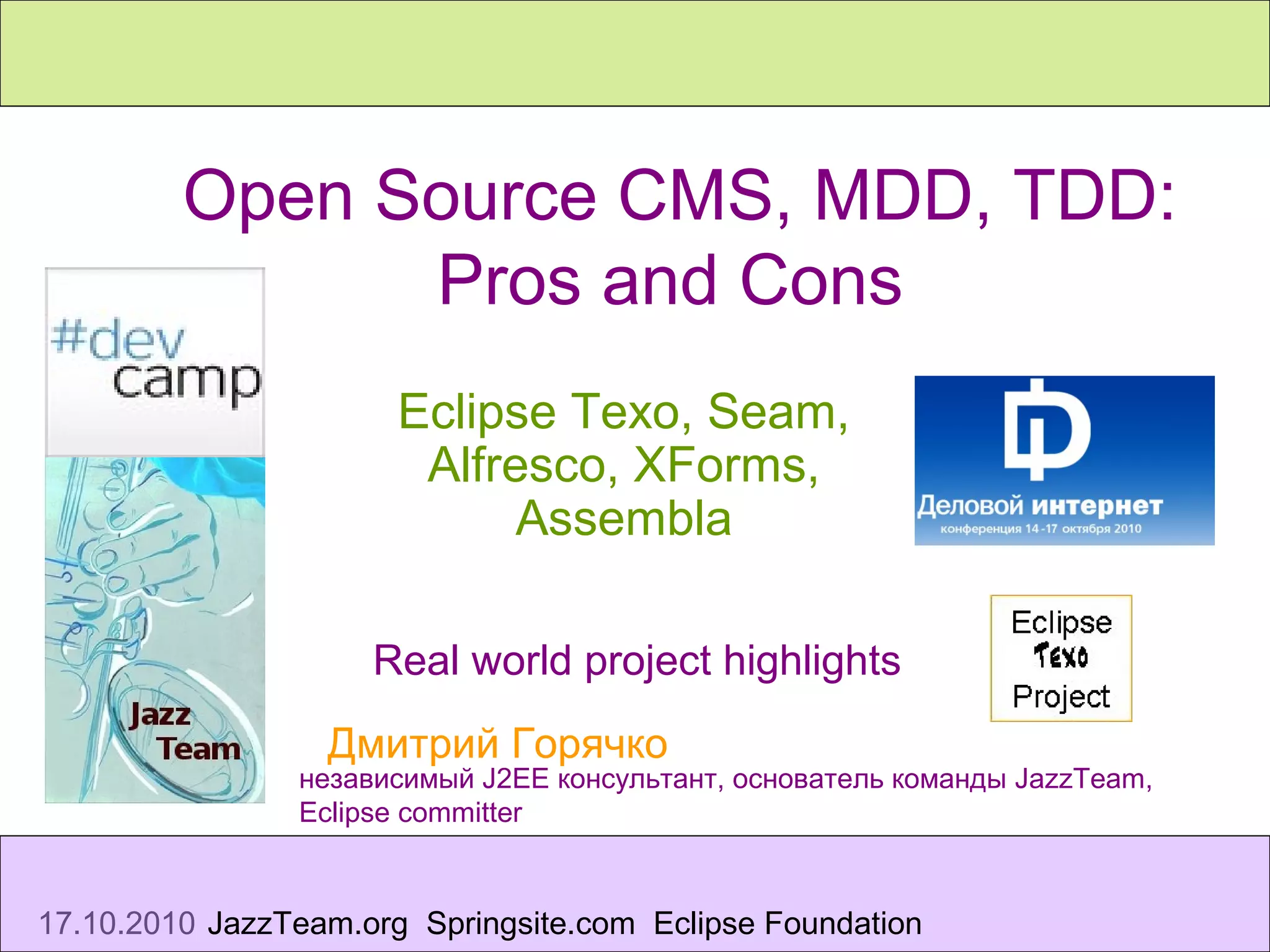 Open Source CMS, MDD, TDD: Pros and Cons

#dev camp

Jazz Team

Eclipse Texo, Seam, Alfresco, XForms, Assembla

Деловой интернет
конференция 14-17 октября 2010

Real world project highlights

Eclipse Texo Project

Дмитрий Горячко
независимый J2EE консультант, основатель команды JazzTeam, Eclipse committer

17.10.2010 JazzTeam.org Springsite.com Eclipse Foundation